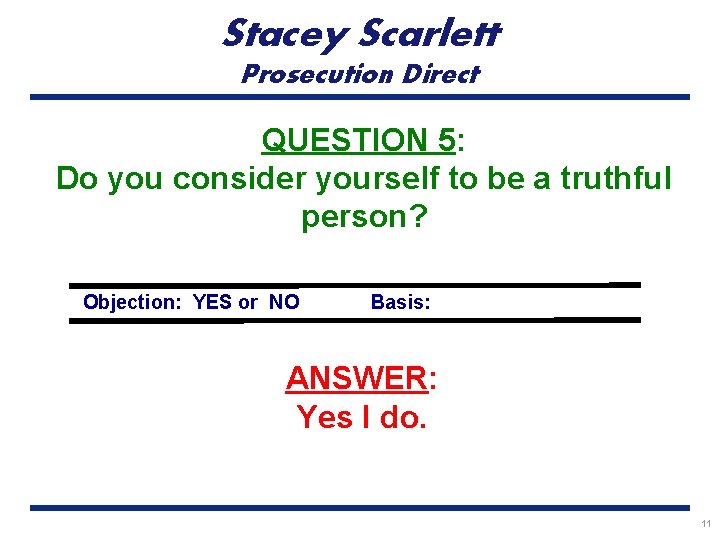 Stacey Scarlett
Prosecution Direct

QUESTION 5:
Do you consider yourself to be a truthful person?

Objection: YES or NO Basis:

ANSWER:
Yes I do.

11